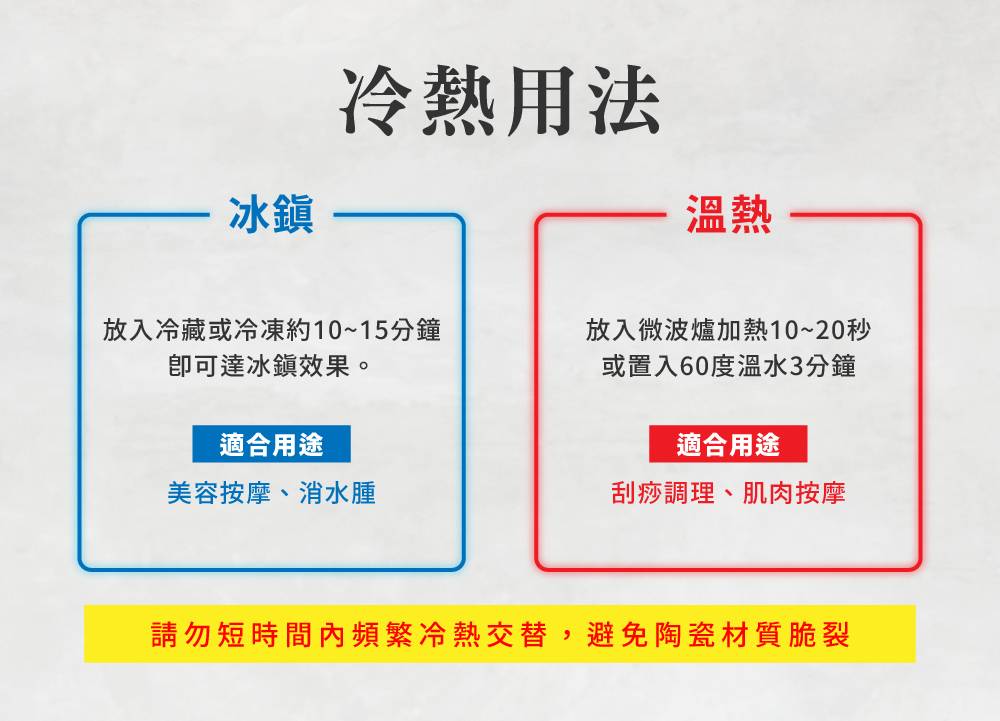 冷熱用法

冰鎮

放入冷藏或冷凍約10~15分鐘
即可達冰鎮效果。

適合用途

美容按摩、消水腫

溫熱

放入微波爐加熱10~20秒
或置入60度溫水3分鐘

適合用途

刮痧調理、肌肉按摩

請勿短時間內頻繁冷熱交替，避免陶瓷材質脆裂